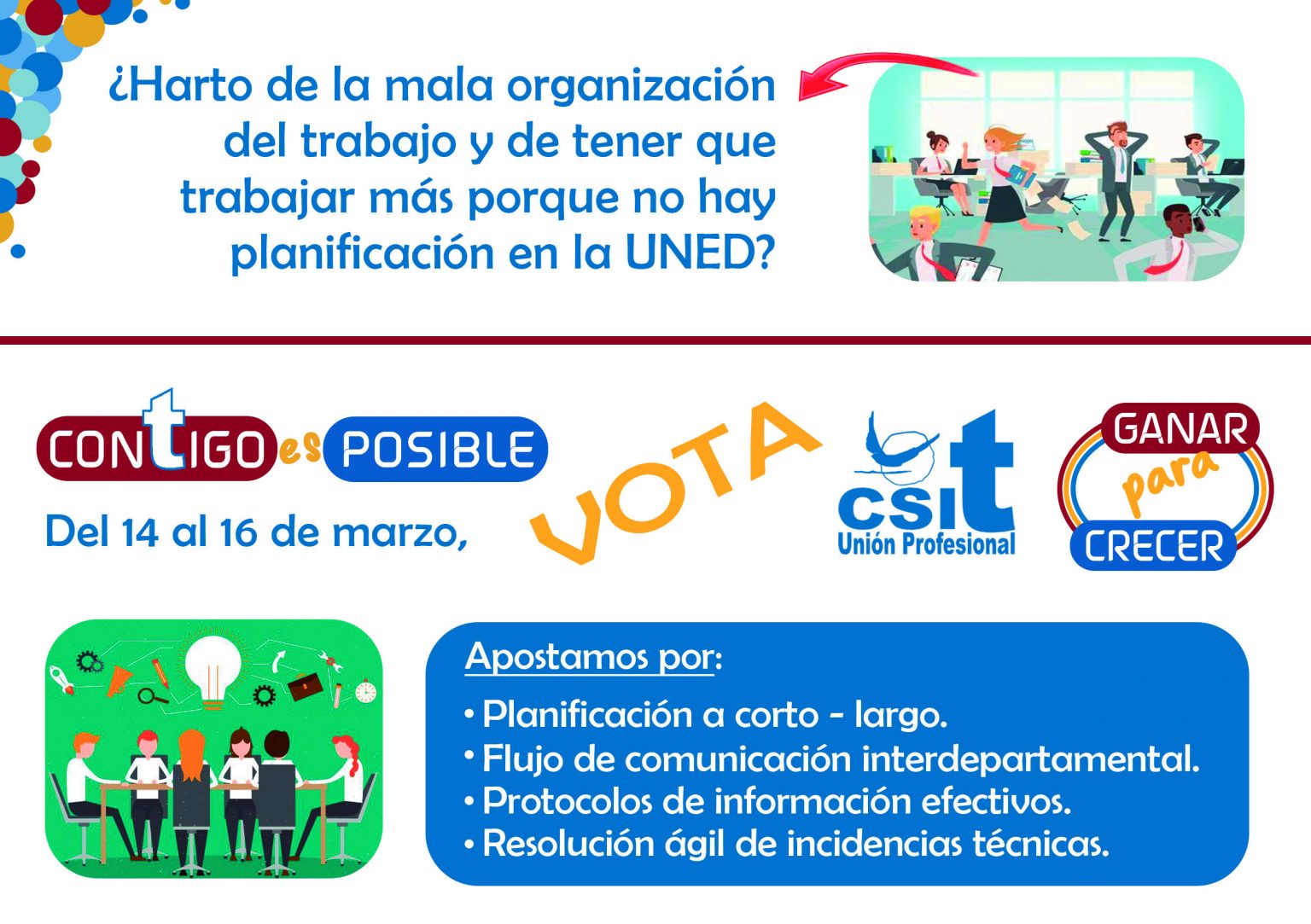 ¿Harto de la mala organización del trabajo y de tener que trabajar más porque no hay planificación en la UNED?

CONtIGO es POSIBLE

Del 14 al 16 de marzo,

VOTA

csit
Unión Profesional

GANAR para CRECER

Apostamos por:

• Planificación a corto - largo.
• Flujo de comunicación interdepartamental.
• Protocolos de información efectivos.
• Resolución ágil de incidencias técnicas.